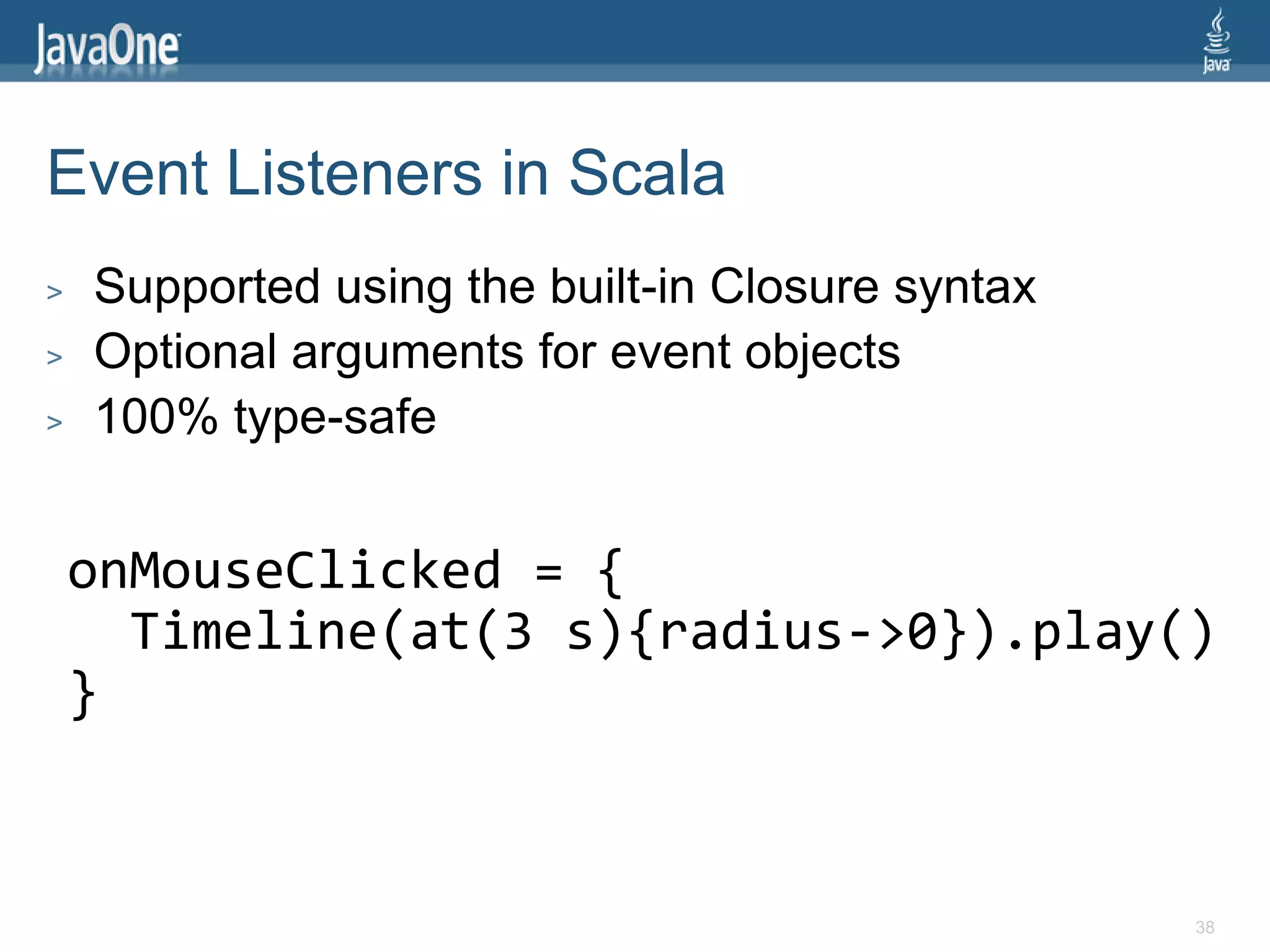 JavaOne

Java

Event Listeners in Scala

> Supported using the built-in Closure syntax
> Optional arguments for event objects
> 100% type-safe

onMouseClicked = {
  Timeline(at(3 s){radius->0}).play()
}

38